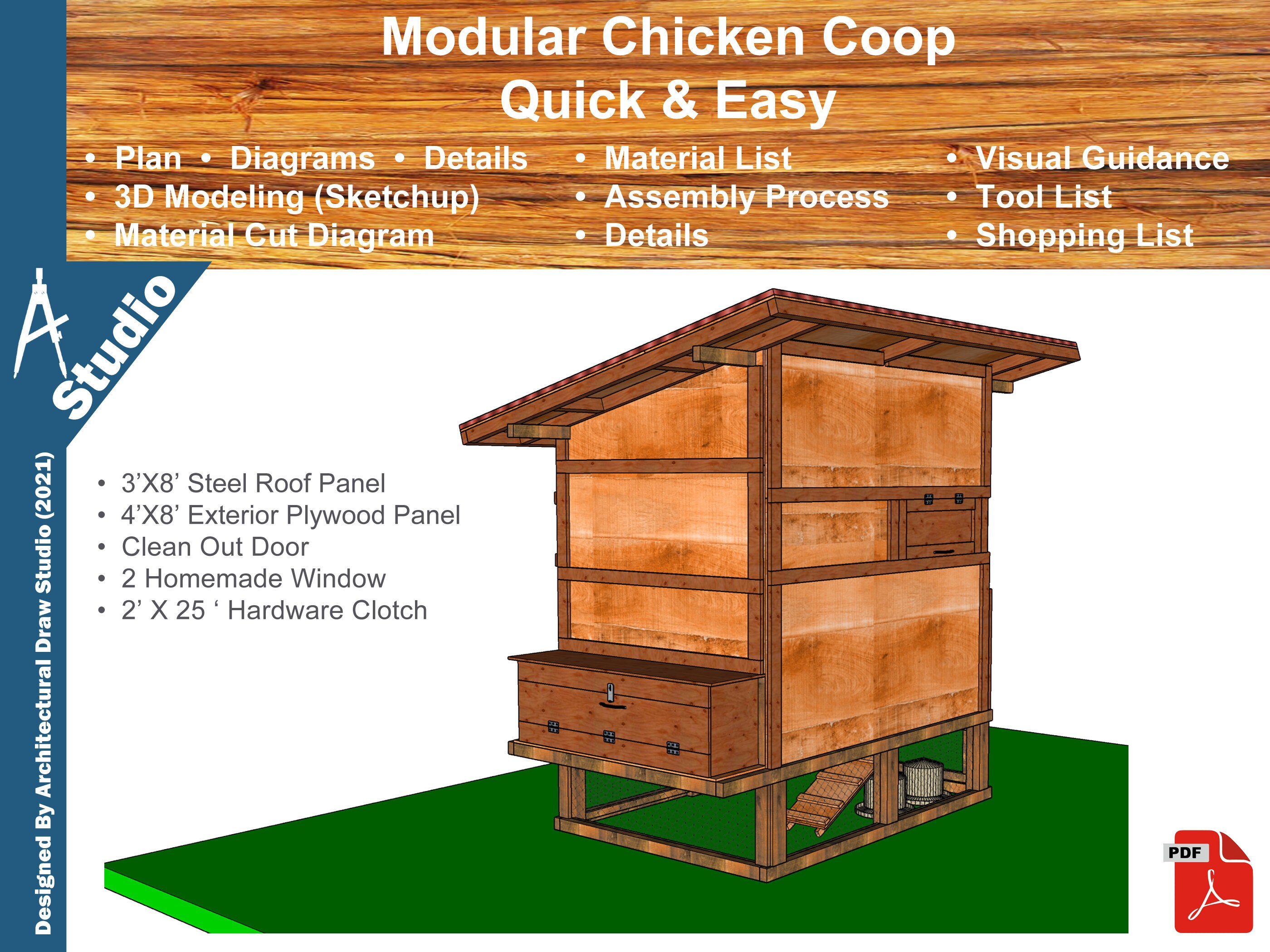 Modular Chicken Coop
Quick & Easy

• Plan • Diagrams • Details
• 3D Modeling (Sketchup)
• Material Cut Diagram

• Material List
• Assembly Process
• Details

• Visual Guidance
• Tool List
• Shopping List

A Studio

Designed By Architectural Draw Studio (2021)

• 3'X8' Steel Roof Panel
• 4'X8' Exterior Plywood Panel
• Clean Out Door
• 2 Homemade Window
• 2' X 25 ' Hardware Clotch

PDF